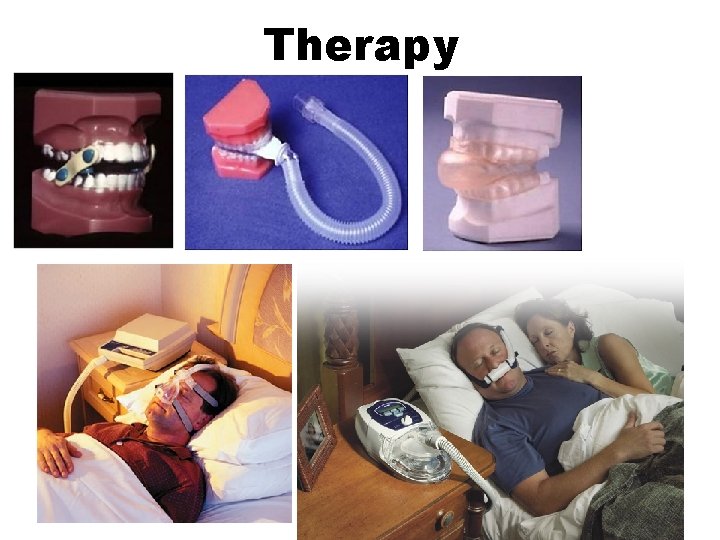 Therapy